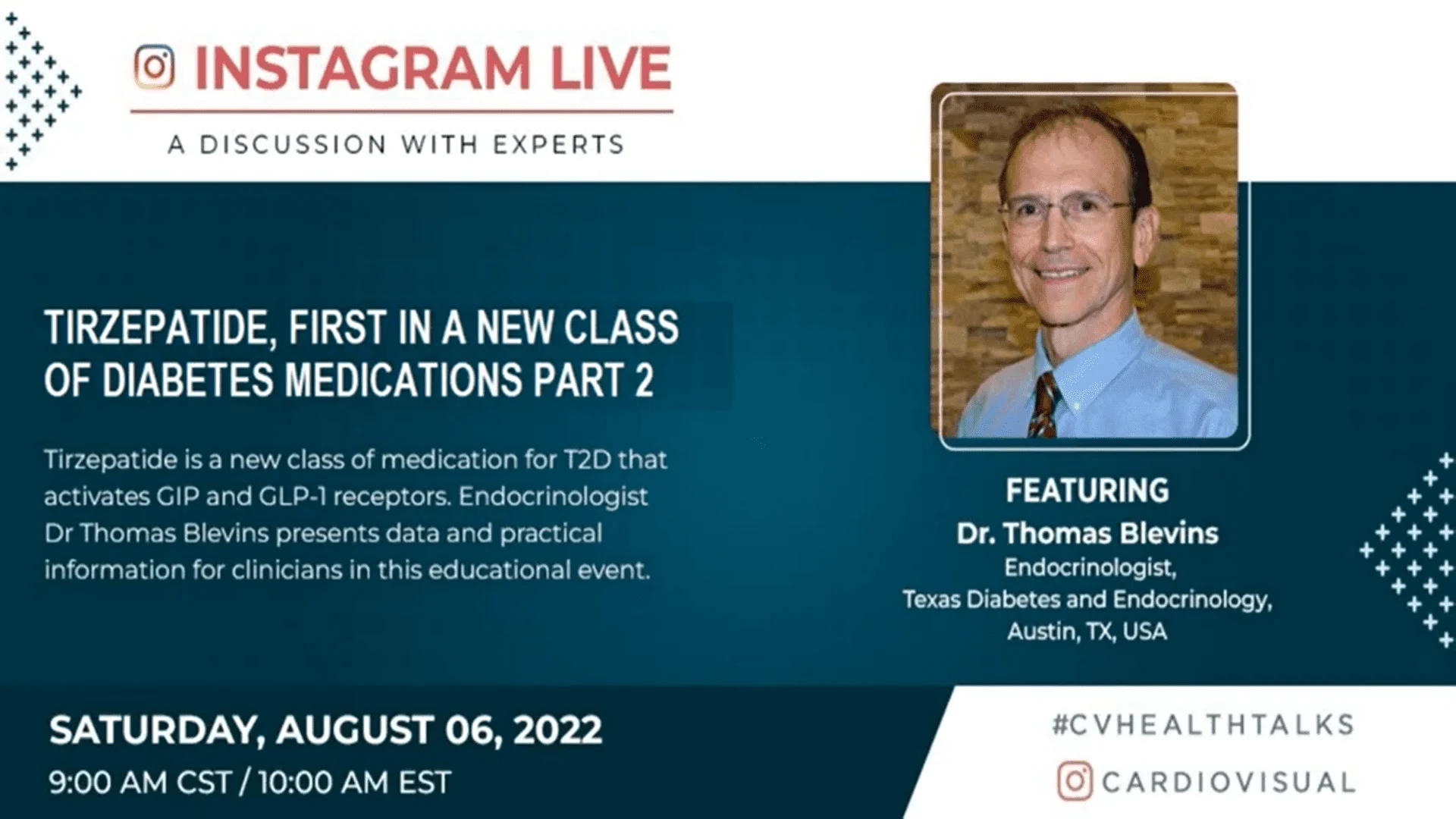 INSTAGRAM LIVE

A DISCUSSION WITH EXPERTS

TIRZEPATIDE, FIRST IN A NEW CLASS OF DIABETES MEDICATIONS PART 2

Tirzepatide is a new class of medication for T2D that activates GIP and GLP-1 receptors. Endocrinologist Dr Thomas Blevins presents data and practical information for clinicians in this educational event.

FEATURING
Dr. Thomas Blevins
Endocrinologist,
Texas Diabetes and Endocrinology,
Austin, TX, USA

SATURDAY, AUGUST 06, 2022
9:00 AM CST / 10:00 AM EST

#CVHEALTHTALKS

CARDIOVISUAL